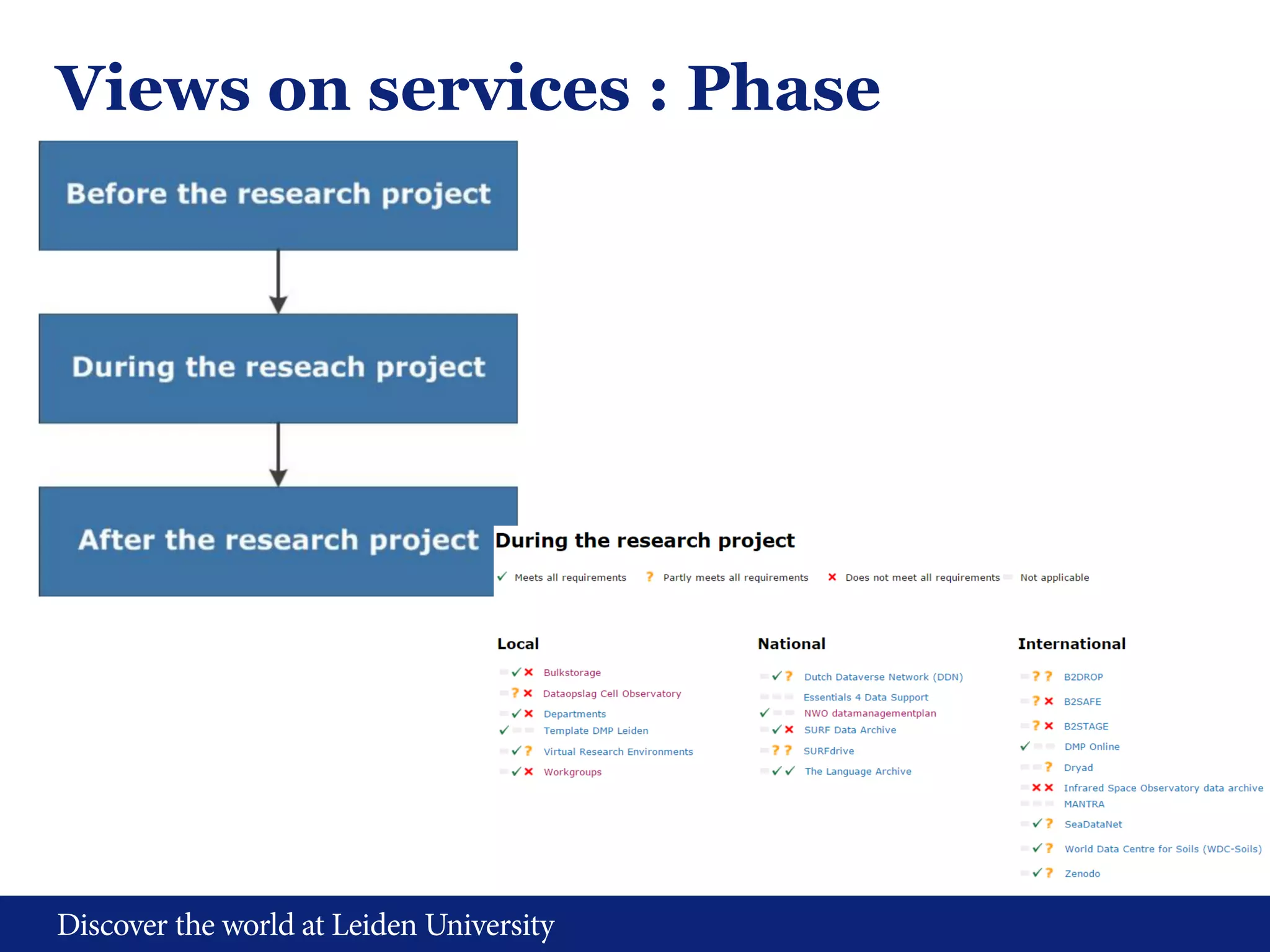 Views on services : Phase

Before the research project

During the reseach project

After the research project

During the research project

✓ Meets all requirements ? Partly meets all requirements ✗ Does not meet all requirements Not applicable

Local

✓ ✗ Bulkstorage
? ✗ Dataopslag Cell Observatory
✓ ✗ Departments
✓ Template DMP Leiden
✓ ? Virtual Research Environments
✓ ✗ Workgroups

National

✓ ? Dutch Dataverse Network (DDN)
Essentials 4 Data Support
✓ NWO datamanagementplan
✓ ✗ SURF Data Archive
? ? SURFdrive
✓ ✓ The Language Archive

International

? ? B2DROP
? ✗ B2SAFE
? ✗ B2STAGE
✓ DMP Online
? Dryad
✗ ✗ Infrared Space Observatory data archive
MANTRA
✓ ? SeaDataNet
✓ ? World Data Centre for Soils (WDC-Soils)
✓ ? Zenodo

Discover the world at Leiden University